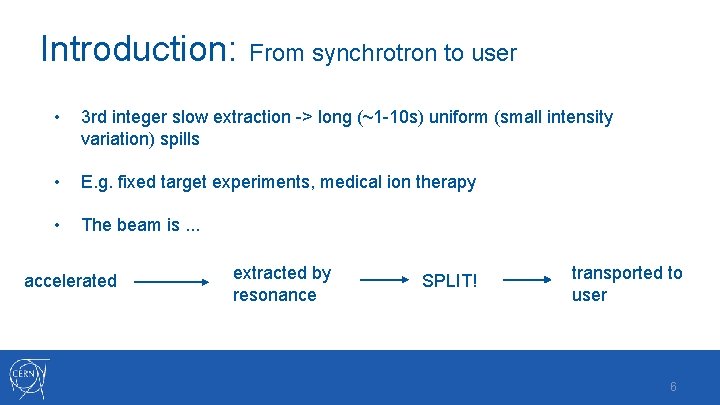 Introduction: From synchrotron to user

• 3rd integer slow extraction -> long (~1-10s) uniform (small intensity variation) spills

• E.g. fixed target experiments, medical ion therapy

• The beam is ...

accelerated → extracted by resonance → SPLIT! → transported to user

CERN

6